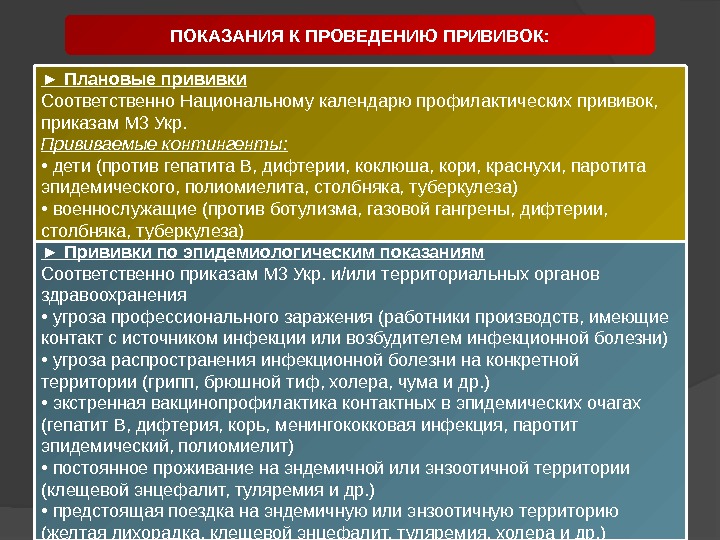 ПОКАЗАНИЯ К ПРОВЕДЕНИЮ ПРИВИВОК:

► Плановые прививки
Соответственно Национальному календарю профилактических прививок, приказам МЗ Укр.
Прививаемые контингенты:
• дети (против гепатита В, дифтерии, коклюша, кори, краснухи, паротита эпидемического, полиомиелита, столбняка, туберкулеза)
• военнослужащие (против ботулизма, газовой гангрены, дифтерии, столбняка, туберкулеза)

► Прививки по эпидемиологическим показаниям
Соответственно приказам МЗ Укр. и/или территориальных органов здравоохранения
• угроза профессионального заражения (работники производств, имеющие контакт с источником инфекции или возбудителем инфекционной болезни)
• угроза распространения инфекционной болезни на конкретной территории (грипп, брюшной тиф, холера, чума и др.)
• экстренная вакцинопрофилактика контактных в эпидемических очагах (гепатит В, дифтерия, корь, менингококковая инфекция, паротит эпидемический, полиомиелит)
• постоянное проживание на эндемичной или энзоотичной территории (клещевой энцефалит, туляремия и др.)
• предстоящая поездка на эндемичную или энзоотичную территорию (желтая лихорадка, клещевой энцефалит, туляремия, холера и др.)